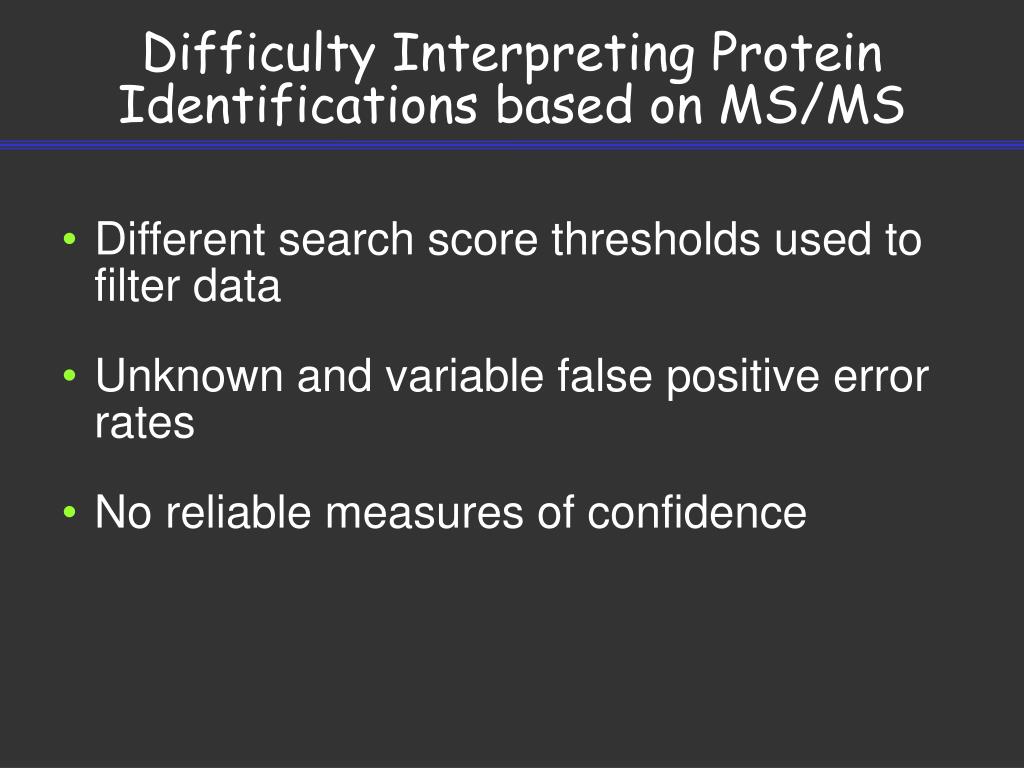 Difficulty Interpreting Protein Identifications based on MS/MS

• Different search score thresholds used to filter data

• Unknown and variable false positive error rates

• No reliable measures of confidence